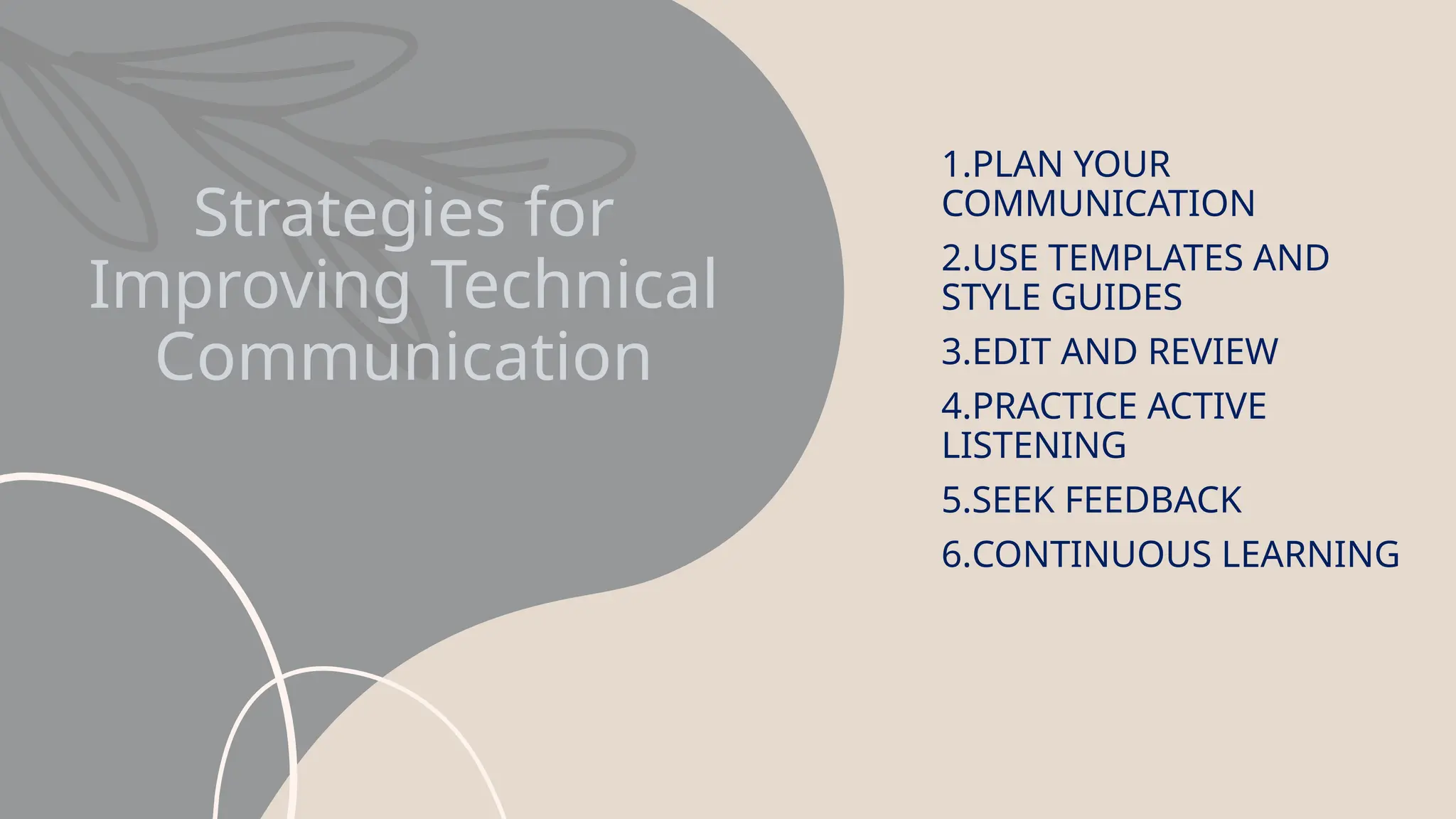 Strategies for Improving Technical Communication

1.PLAN YOUR COMMUNICATION

2.USE TEMPLATES AND STYLE GUIDES

3.EDIT AND REVIEW

4.PRACTICE ACTIVE LISTENING

5.SEEK FEEDBACK

6.CONTINUOUS LEARNING